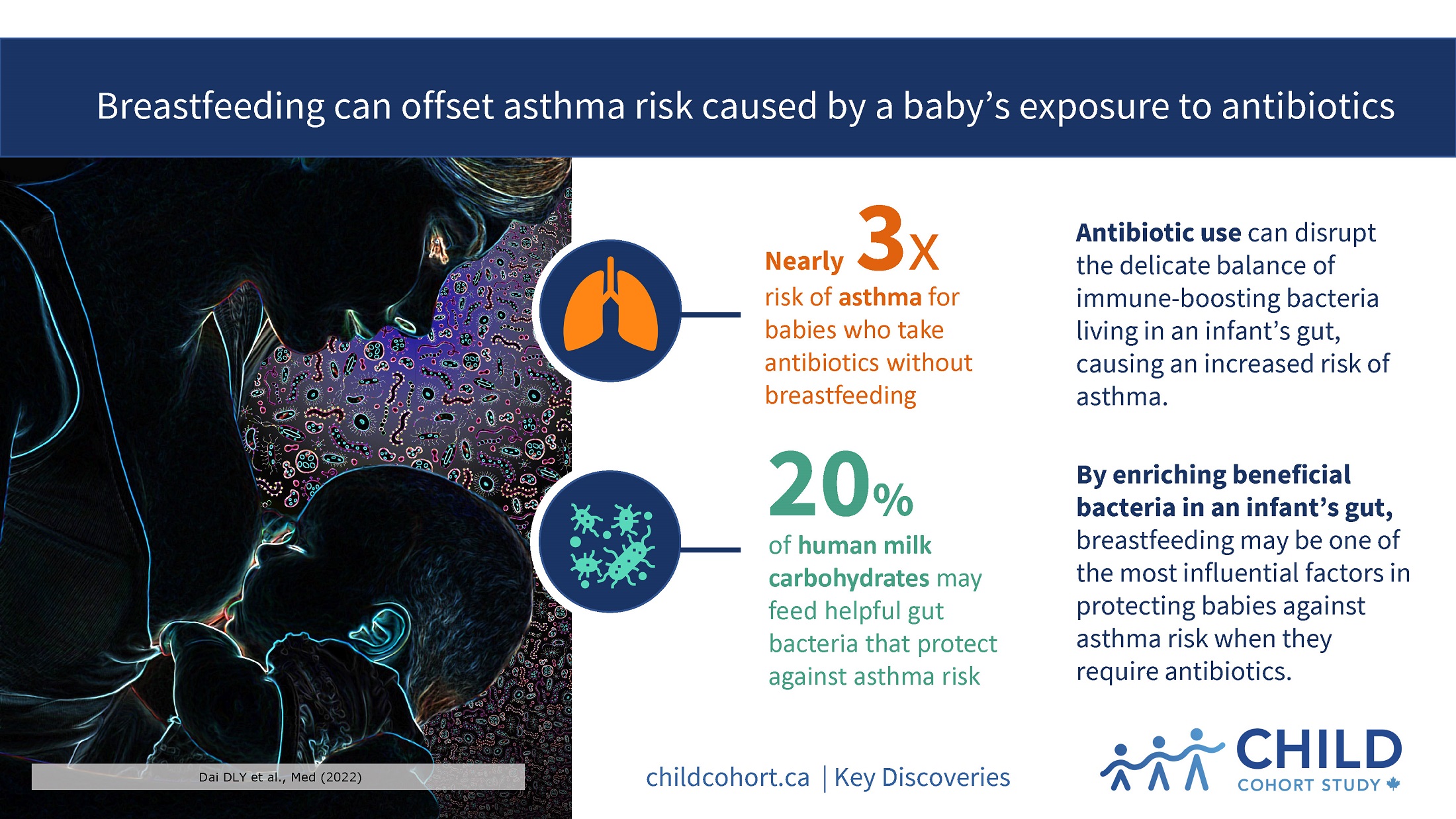 Breastfeeding can offset asthma risk caused by a baby's exposure to antibiotics

Nearly 3x risk of asthma for babies who take antibiotics without breastfeeding

20% of human milk carbohydrates may feed helpful gut bacteria that protect against asthma risk

Antibiotic use can disrupt the delicate balance of immune-boosting bacteria living in an infant's gut, causing an increased risk of asthma.

By enriching beneficial bacteria in an infant's gut, breastfeeding may be one of the most influential factors in protecting babies against asthma risk when they require antibiotics.

Dai DLY et al., Med (2022)

childcohort.ca | Key Discoveries

CHILD COHORT STUDY